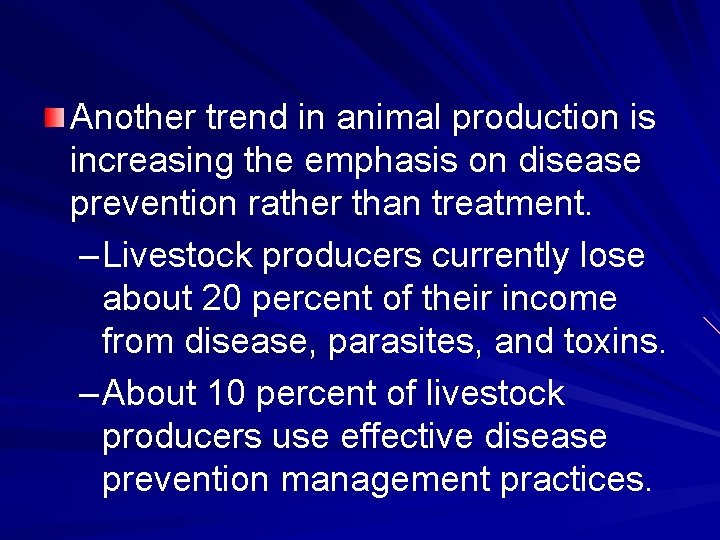 Another trend in animal production is increasing the emphasis on disease prevention rather than treatment.

– Livestock producers currently lose about 20 percent of their income from disease, parasites, and toxins.

– About 10 percent of livestock producers use effective disease prevention management practices.